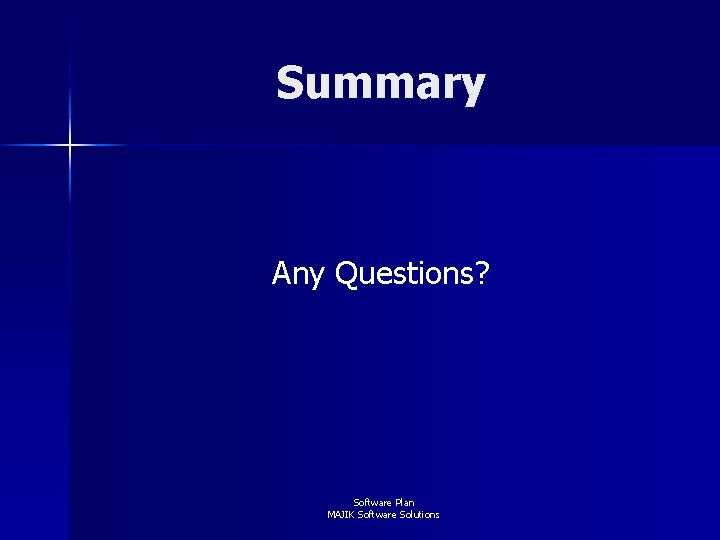 Summary

Any Questions?

Software Plan
MAJIK Software Solutions